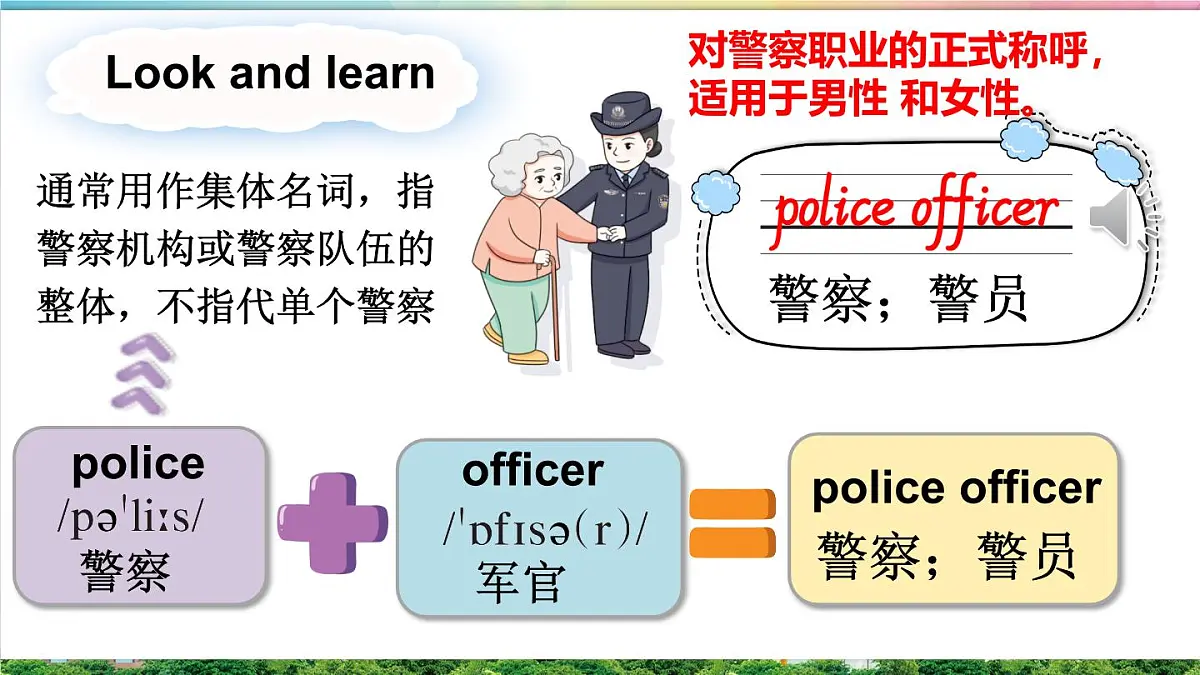 Look and learn

对警察职业的正式称呼，适用于男性 和女性。

通常用作集体名词，指警察机构或警察队伍的整体，不指代单个警察

police officer
警察；警员

police
/pəˈliːs/
警察

officer
/ˈɒfɪsə(r)/
军官

police officer
警察；警员